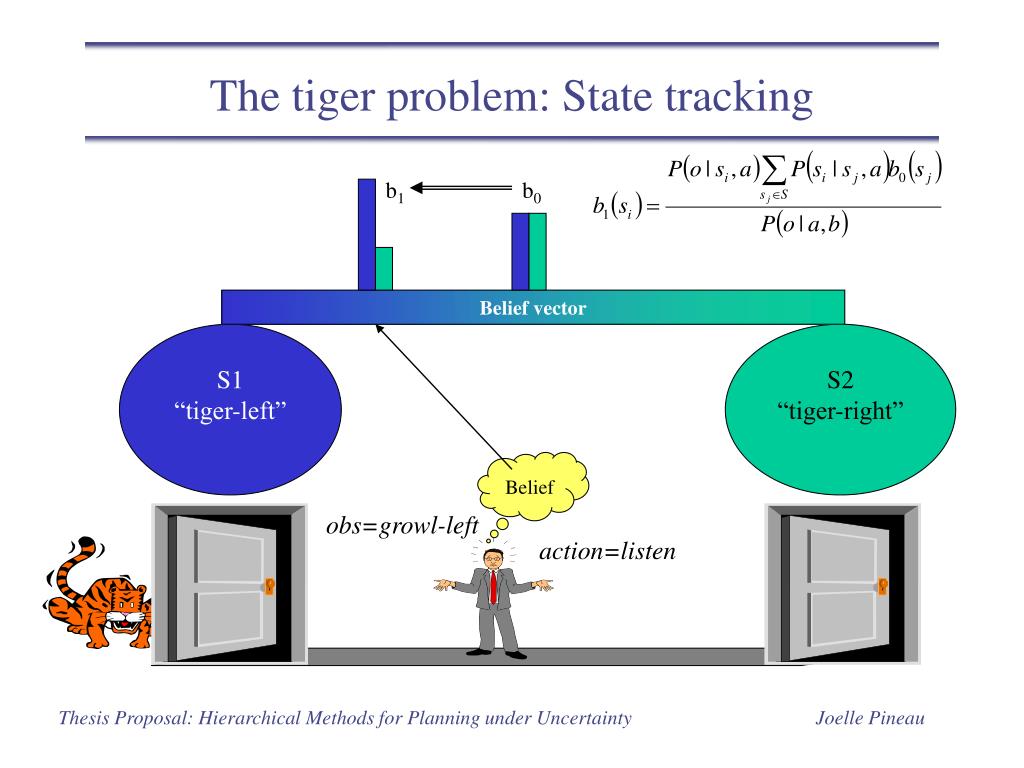 The tiger problem: State tracking

$b_1$

$b_0$

$b_1(s_i) = \frac{P(o \mid s_i, a) \sum_{s_j \in S} P(s_i \mid s_j, a) b_0(s_j)}{P(o \mid a, b)}$

Belief vector

S1
“tiger-left”

S2
“tiger-right”

Belief

obs=growl-left

action=listen

Thesis Proposal: Hierarchical Methods for Planning under Uncertainty

Joelle Pineau